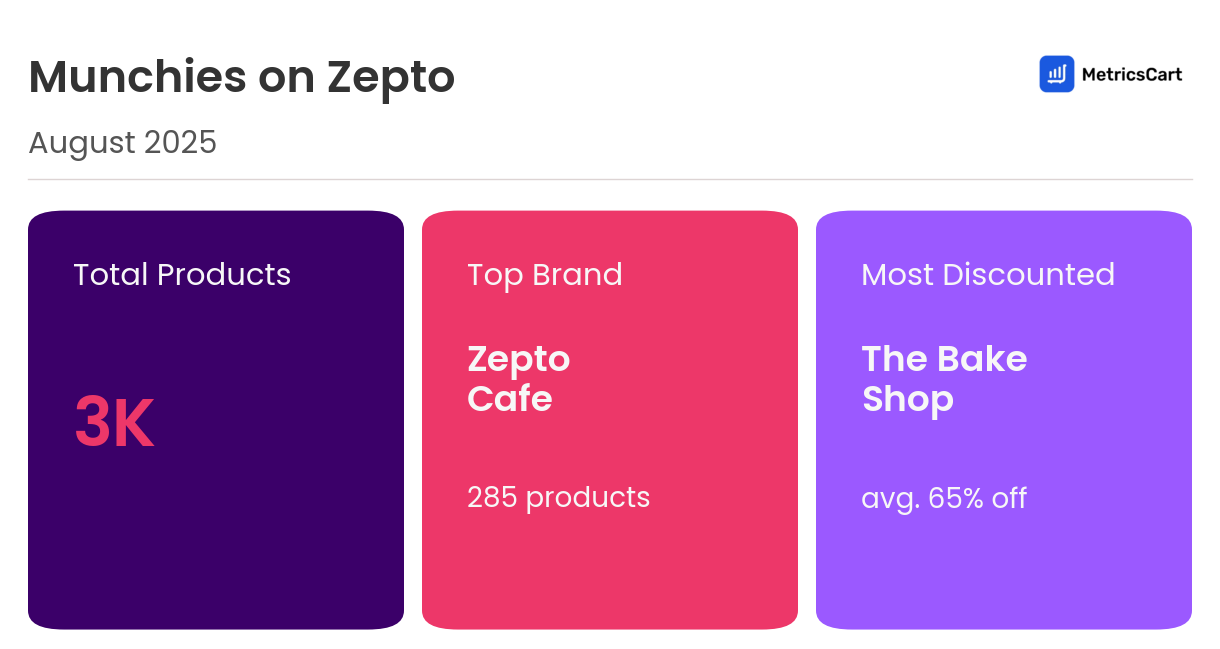 Munchies on Zepto

MetricsCart

August 2025

Total Products

3K

Top Brand

Zepto Cafe

285 products

Most Discounted

The Bake Shop

avg. 65% off